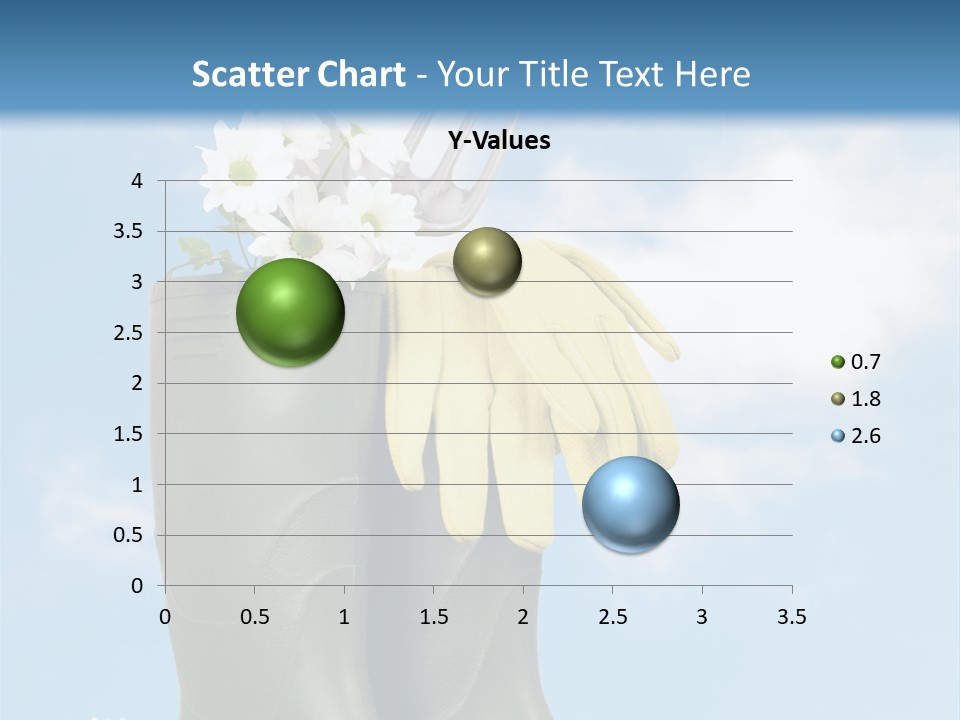 Scatter Chart - Your Title Text Here

Y-Values

4
3.5
3
2.5
2
1.5
1
0.5
0

0 0.5 1 1.5 2 2.5 3 3.5

0.7
1.8
2.6